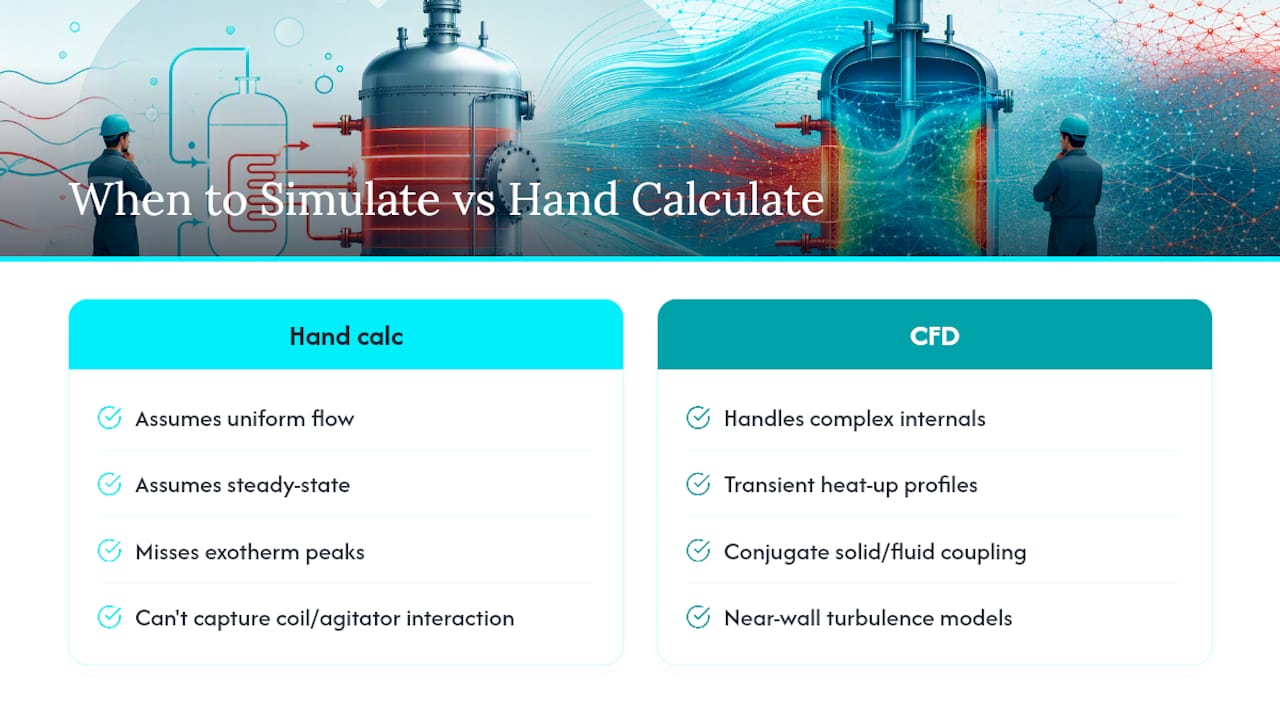 When to Simulate vs Hand Calculate

Hand calc

Assumes uniform flow

Assumes steady-state

Misses exotherm peaks

Can't capture coil/agitator interaction

CFD

Handles complex internals

Transient heat-up profiles

Conjugate solid/fluid coupling

Near-wall turbulence models